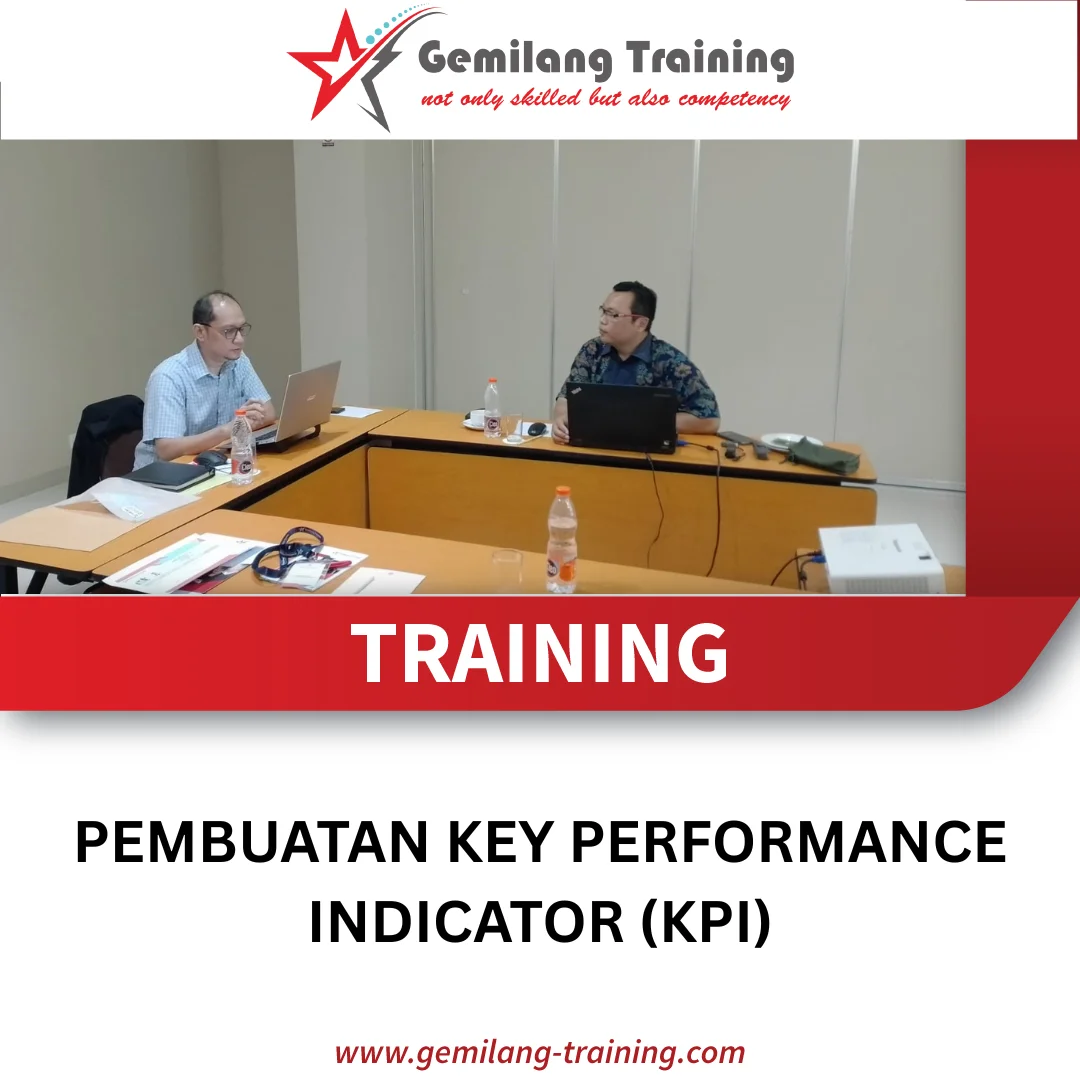 Gemilang Training
not only skilled but also competency

TRAINING

PEMBUATAN KEY PERFORMANCE INDICATOR (KPI)

www.gemilang-training.com